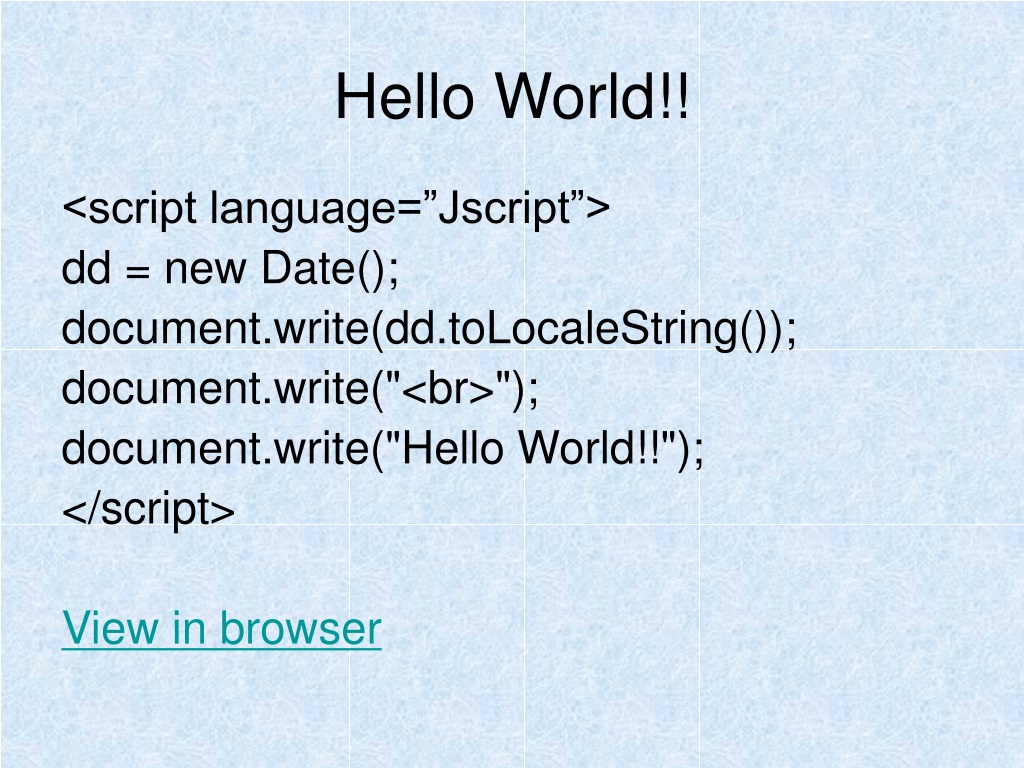 Hello World!!

<script language=”Jscript”>
dd = new Date();
document.write(dd.toLocaleString());
document.write("<br>");
document.write("Hello World!!");
</script>

View in browser